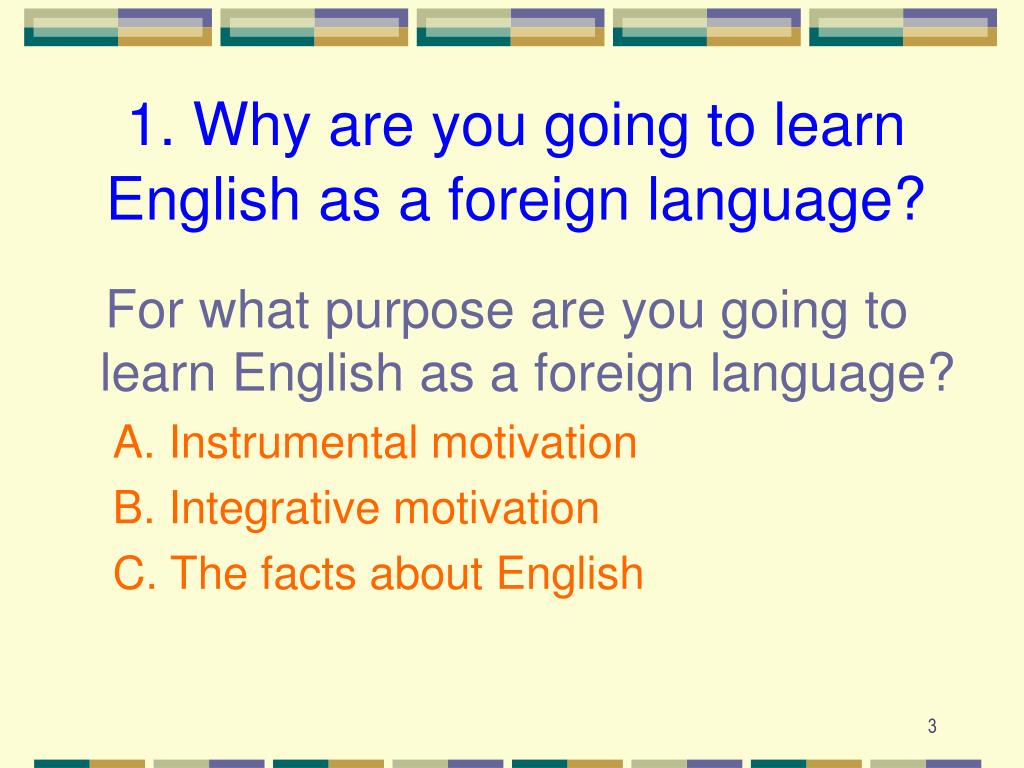 1. Why are you going to learn English as a foreign language?

For what purpose are you going to learn English as a foreign language?

A. Instrumental motivation

B. Integrative motivation

C. The facts about English

3